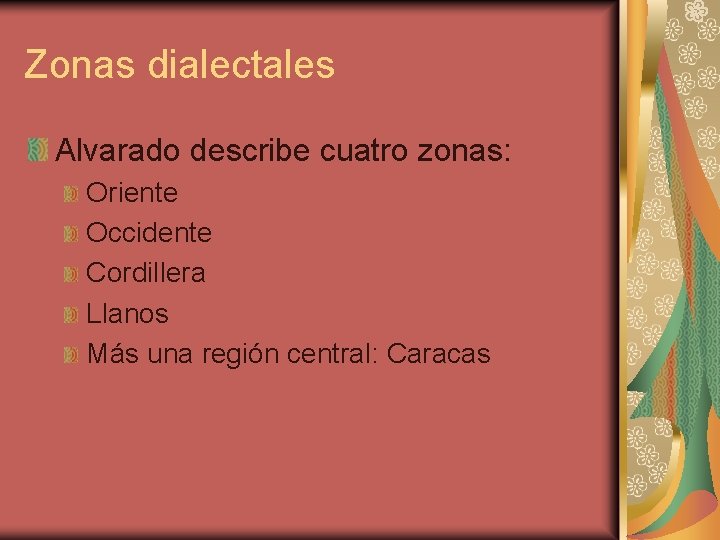 Zonas dialectales

Alvarado describe cuatro zonas:

Oriente

Occidente

Cordillera

Llanos

Más una región central: Caracas